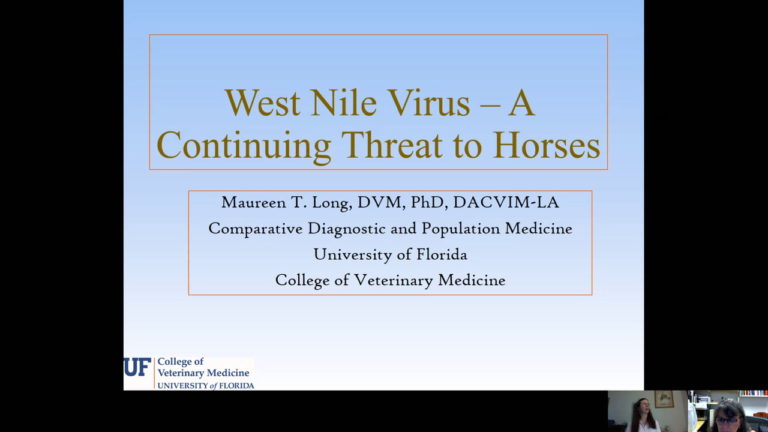 West Nile Virus – A Continuing Threat to Horses

Maureen T. Long, DVM, PhD, DACVIM-LA
Comparative Diagnostic and Population Medicine
University of Florida
College of Veterinary Medicine

UF College of Veterinary Medicine
UNIVERSITY of FLORIDA